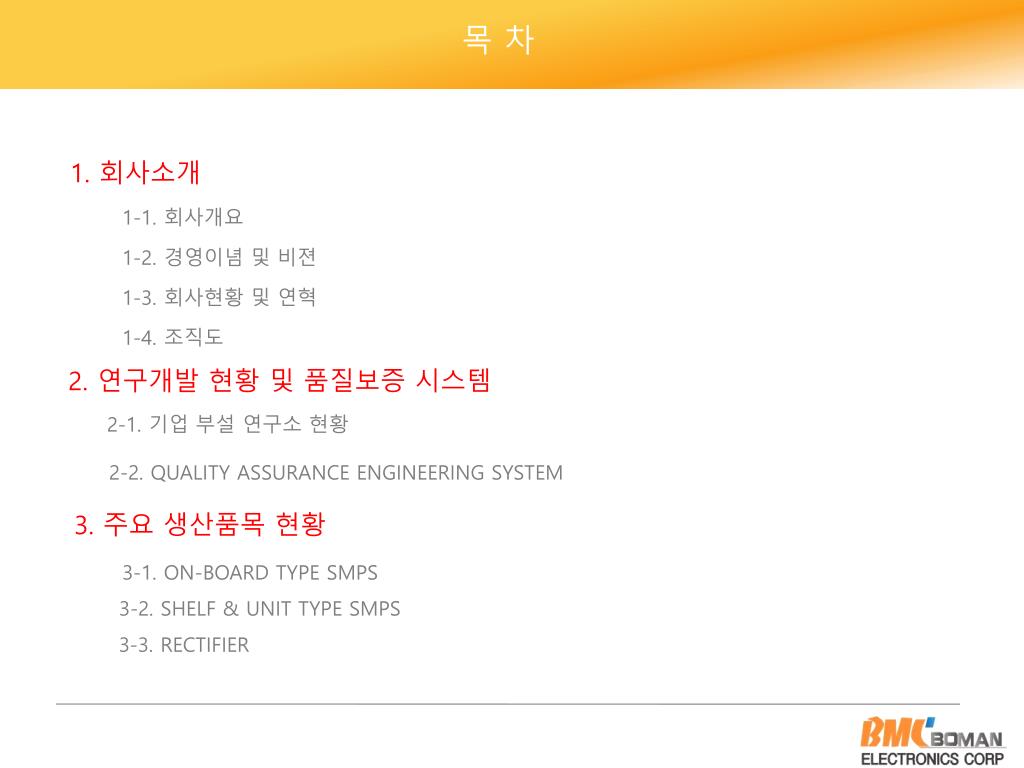 목 차

1. 회사소개

1-1. 회사개요

1-2. 경영이념 및 비젼

1-3. 회사현황 및 연혁

1-4. 조직도

2. 연구개발 현황 및 품질보증 시스템

2-1. 기업 부설 연구소 현황

2-2. QUALITY ASSURANCE ENGINEERING SYSTEM

3. 주요 생산품목 현황

3-1. ON-BOARD TYPE SMPS

3-2. SHELF & UNIT TYPE SMPS

3-3. RECTIFIER

BMC BOMAN ELECTRONICS CORP